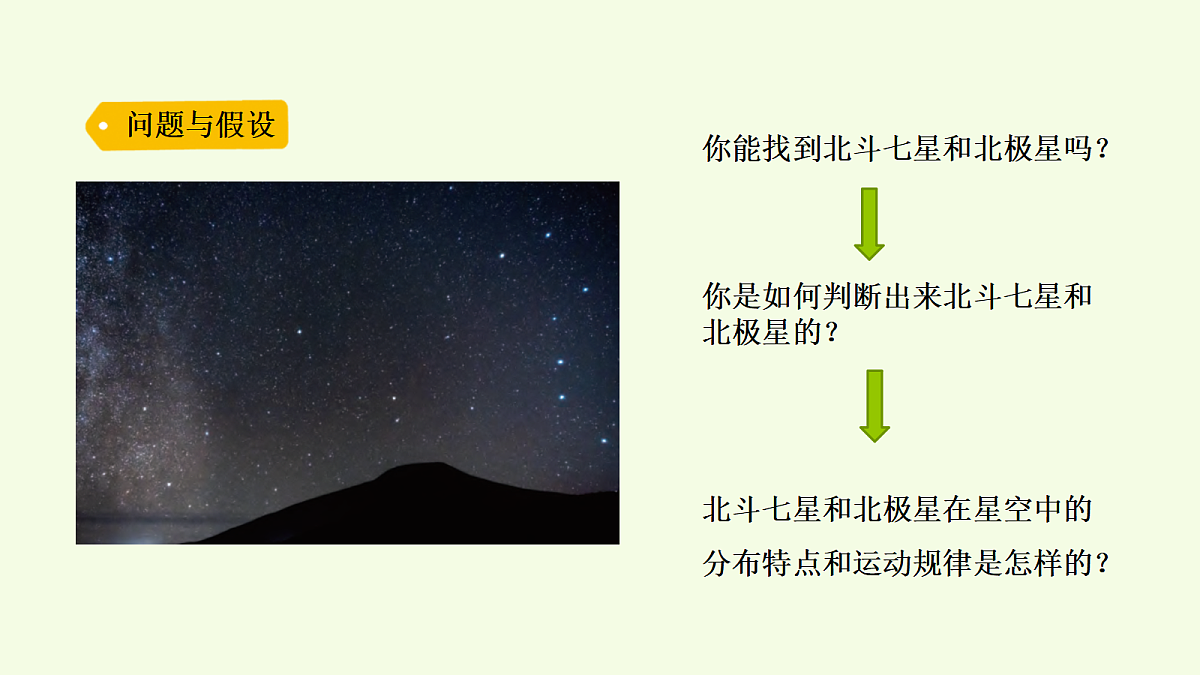 问题与假设

你能找到北斗七星和北极星吗？

你是如何判断出来北斗七星和北极星的？

北斗七星和北极星在星空中的分布特点和运动规律是怎样的？